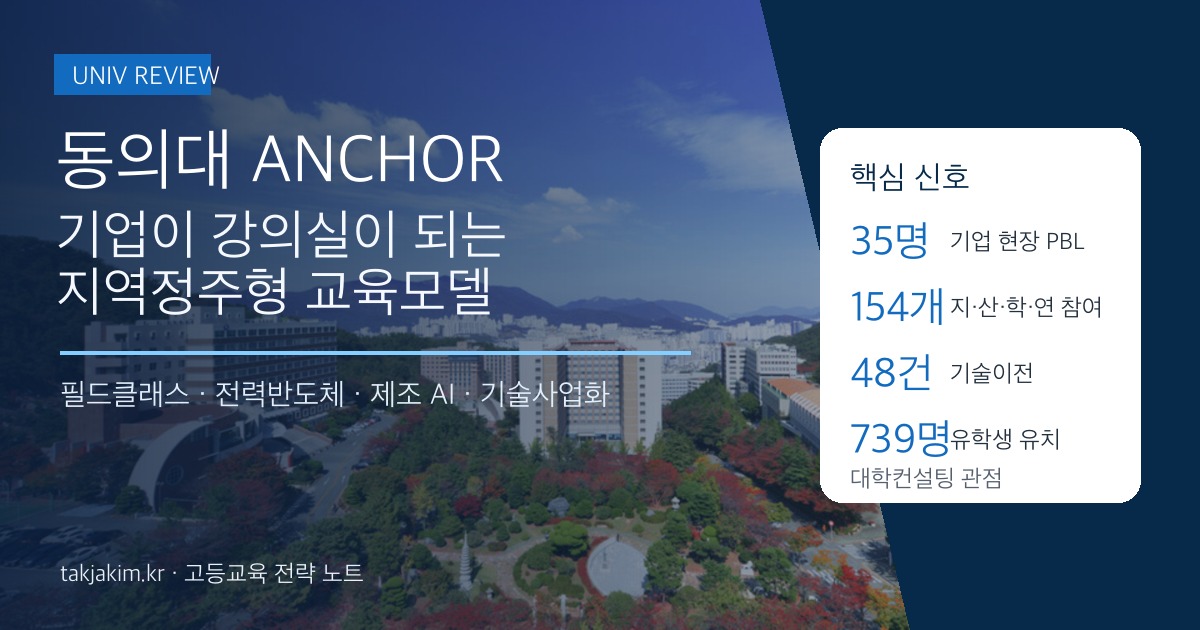 UNIV REVIEW

동의대 ANCHOR

기업이 강의실이 되는 지역정주형 교육모델

필드클래스 · 전력반도체 · 제조 AI · 기술사업화

takjakim.kr · 고등교육 전략 노트

핵심 신호

35명 기업 현장 PBL

154개 지·산·학·연 참여

48건 기술이전

739명 유학생 유치

대학컨설팅 관점